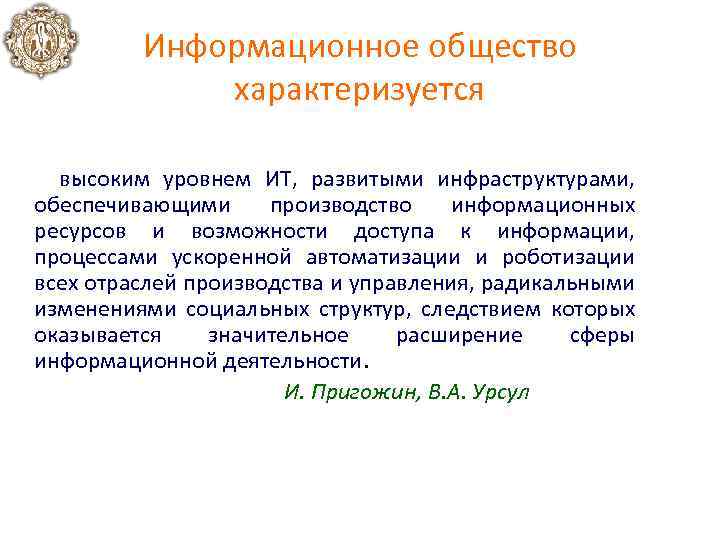 Информационное общество характеризуется

высоким уровнем ИТ, развитыми инфраструктурами, обеспечивающими производство информационных ресурсов и возможности доступа к информации, процессами ускоренной автоматизации и роботизации всех отраслей производства и управления, радикальными изменениями социальных структур, следствием которых оказывается значительное расширение сферы информационной деятельности.

И. Пригожин, В.А. Урсул